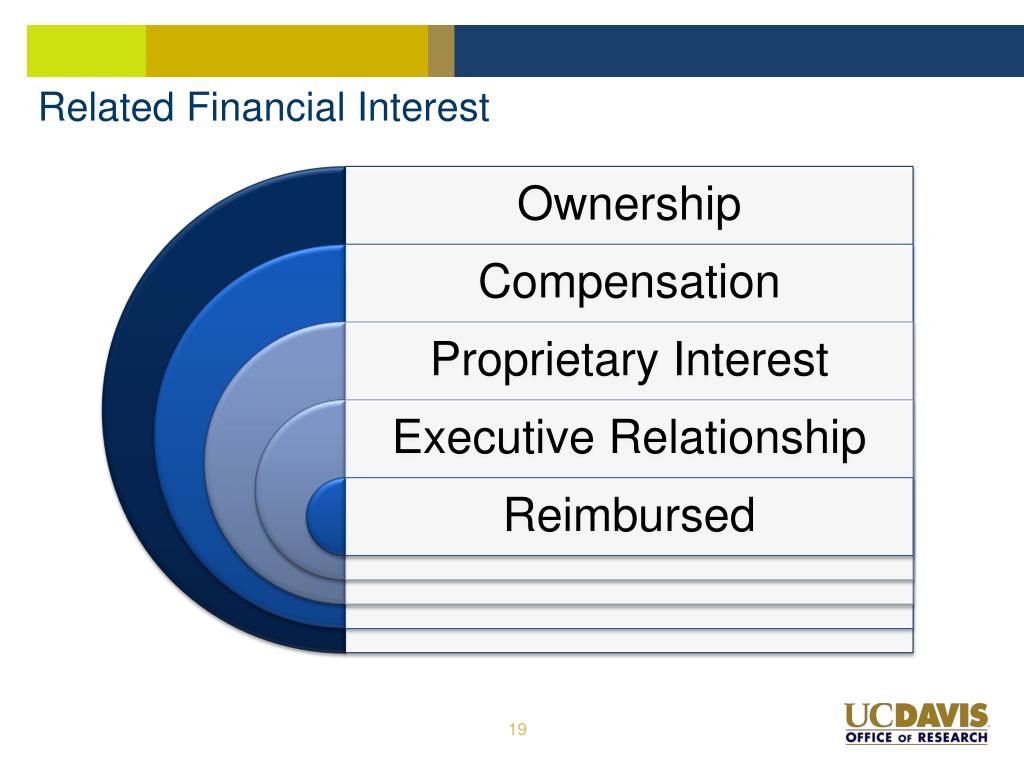 Related Financial Interest

Ownership

Compensation

Proprietary Interest

Executive Relationship

Reimbursed

19

UCDAVIS
OFFICE OF RESEARCH